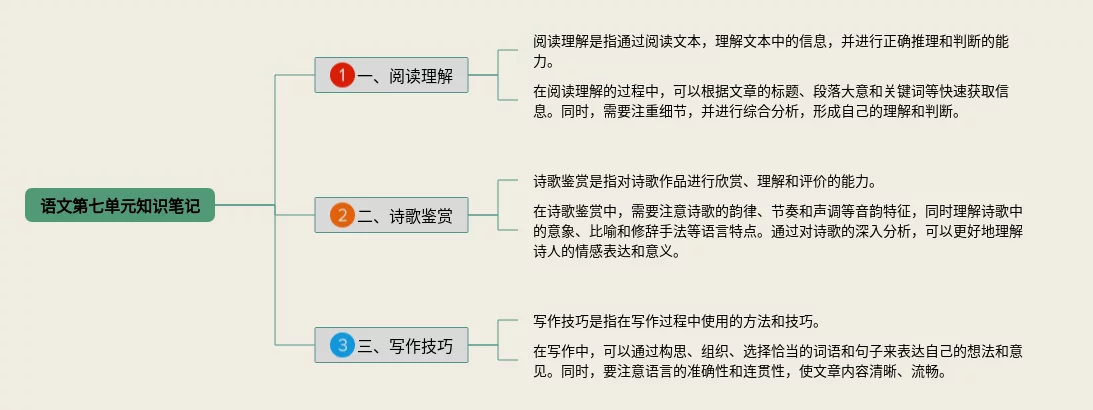 语文第七单元知识笔记

1 一、阅读理解

阅读理解是指通过阅读文本，理解文本中的信息，并进行正确推理和判断的能力。

在阅读理解的过程中，可以根据文章的标题、段落大意和关键词等快速获取信息。同时，需要注重细节，并进行综合分析，形成自己的理解和判断。

2 二、诗歌鉴赏

诗歌鉴赏是指对诗歌作品进行欣赏、理解和评价的能力。

在诗歌鉴赏中，需要注意诗歌的韵律、节奏和声调等音韵特征，同时理解诗歌中的意象、比喻和修辞手法等语言特点。通过对诗歌的深入分析，可以更好地理解诗人的情感表达和意义。

3 三、写作技巧

写作技巧是指在写作过程中使用的方法和技巧。

在写作中，可以通过构思、组织、选择恰当的词语和句子来表达自己的想法和意见。同时，要注意语言的准确性和连贯性，使文章内容清晰、流畅。